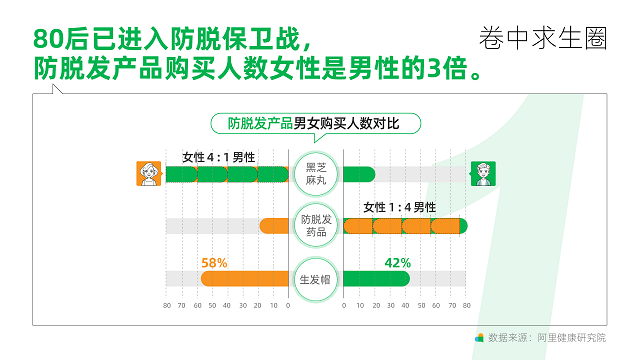 80后已进入防脱保卫战，
防脱发产品购买人数女性是男性的3倍。

卷中求生圈

防脱发产品男女购买人数对比

女性 4 : 1 男性

黑芝麻丸

女性 1 : 4 男性

防脱发药品

58%

生发帽

42%

80 70 60 50 40 30 20 10 0

0 10 20 30 40 50 60 70 80

数据来源：阿里健康研究院